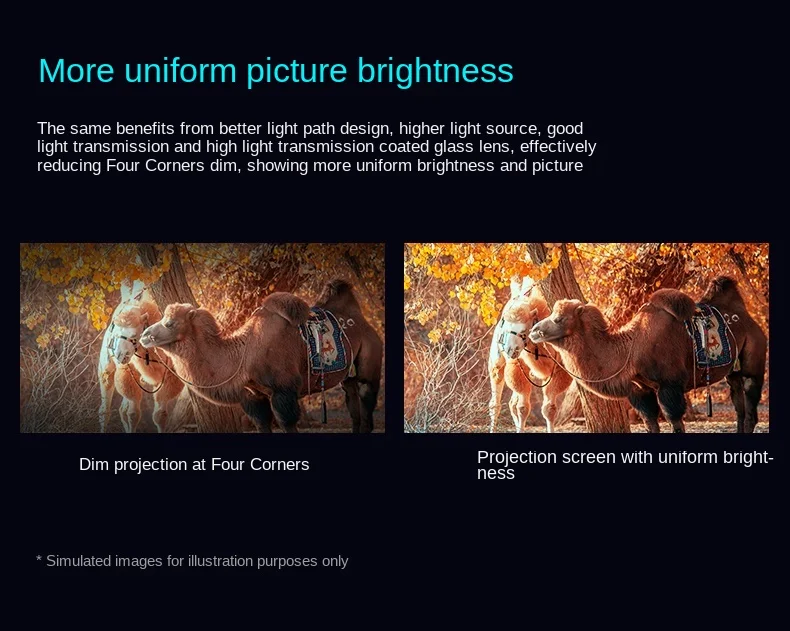 More uniform picture brightness

The same benefits from better light path design, higher light source, good light transmission and high light transmission coated glass lens, effectively reducing Four Corners dim, showing more uniform brightness and picture

Dim projection at Four Corners

Projection screen with uniform brightness

* Simulated images for illustration purposes only